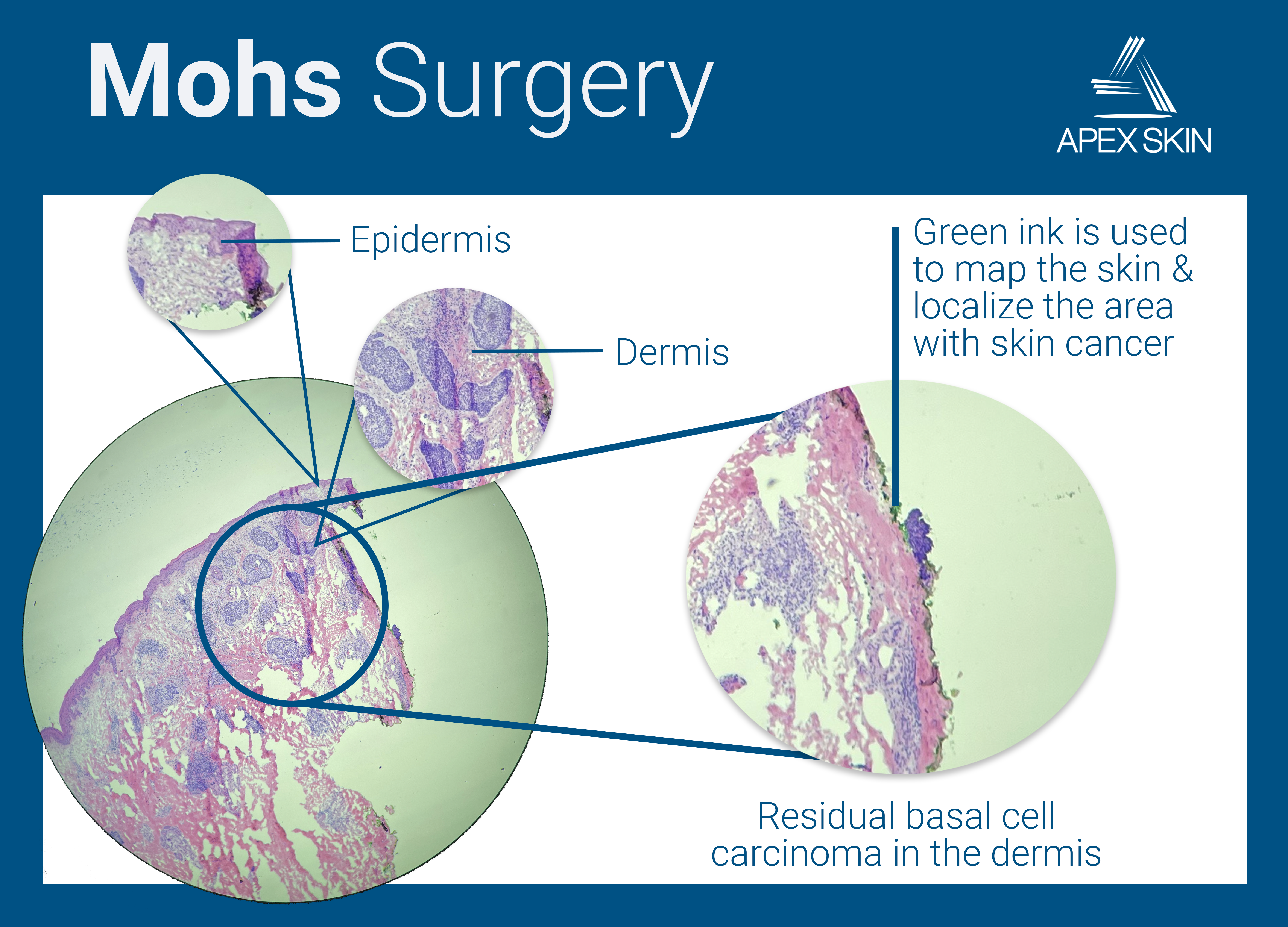 Mohs Surgery

APEX SKIN

Epidermis

Dermis

Green ink is used to map the skin & localize the area with skin cancer

Residual basal cell carcinoma in the dermis